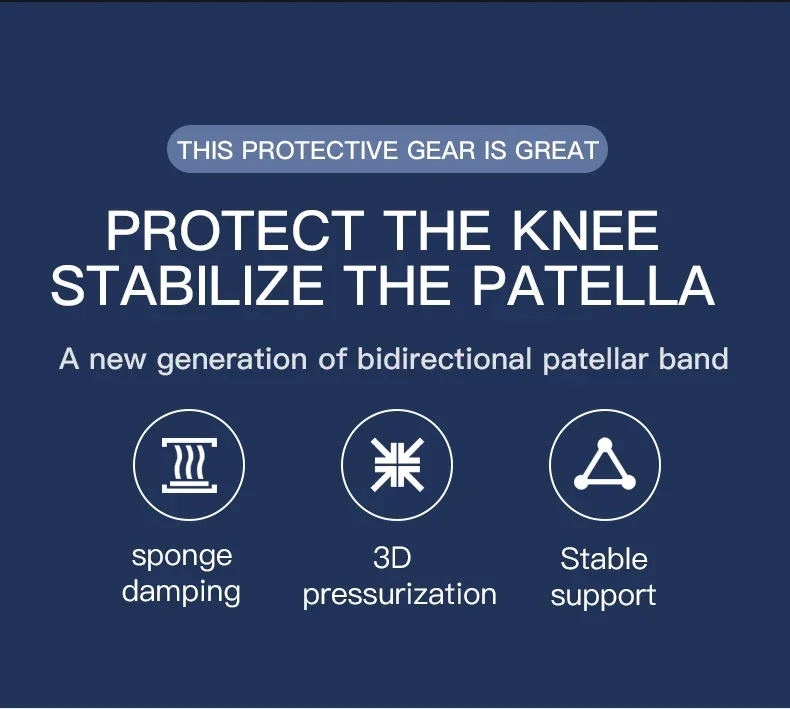 THIS PROTECTIVE GEAR IS GREAT

PROTECT THE KNEE
STABILIZE THE PATELLA

A new generation of bidirectional patellar band

sponge damping

3D pressurization

Stable support